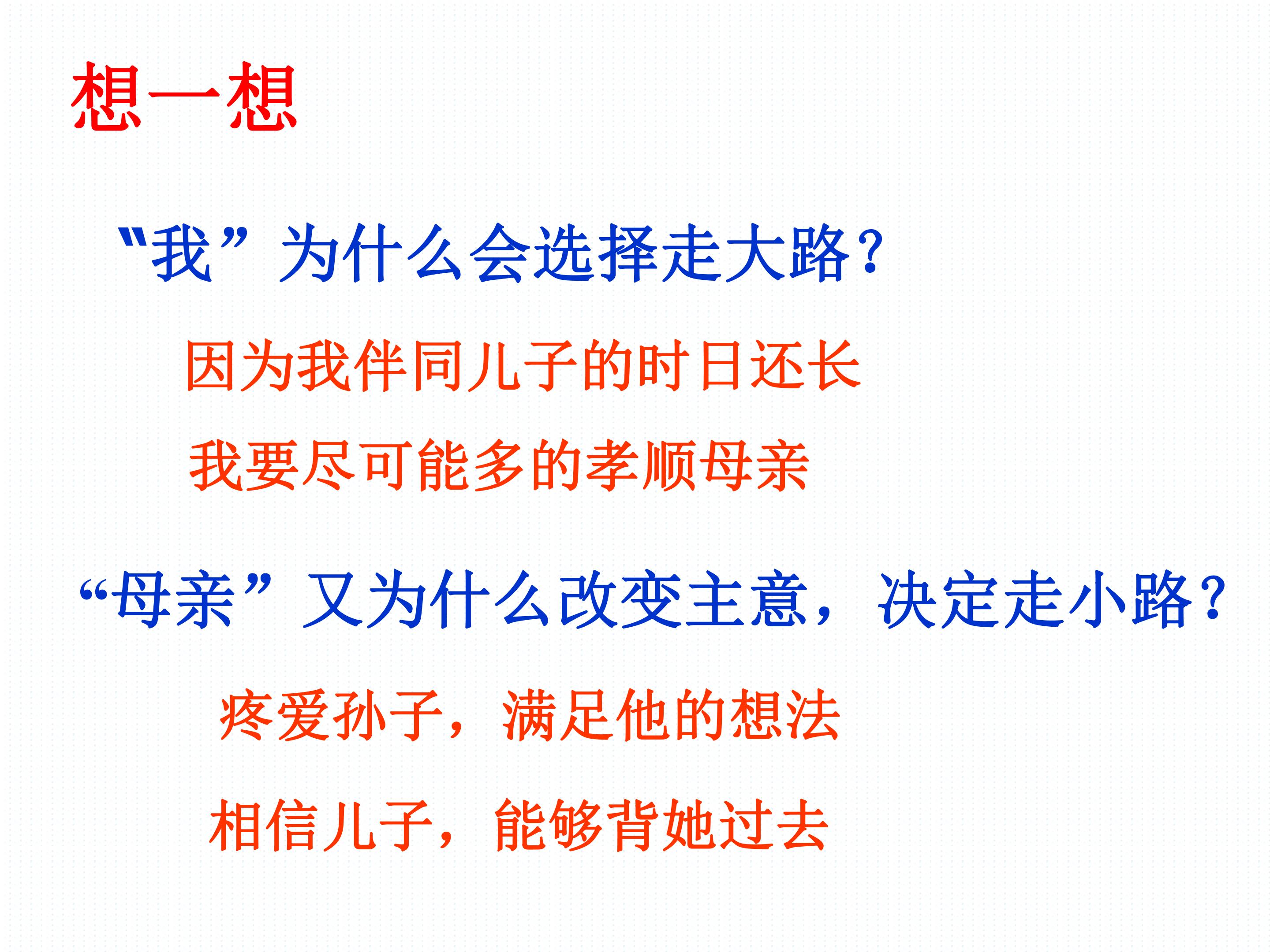 想一想

“我”为什么会选择走大路?

因为我伴同儿子的时日还长

我要尽可能多的孝顺母亲

“母亲”又为什么改变主意，决定走小路?

疼爱孙子，满足他的想法

相信儿子，能够背她过去